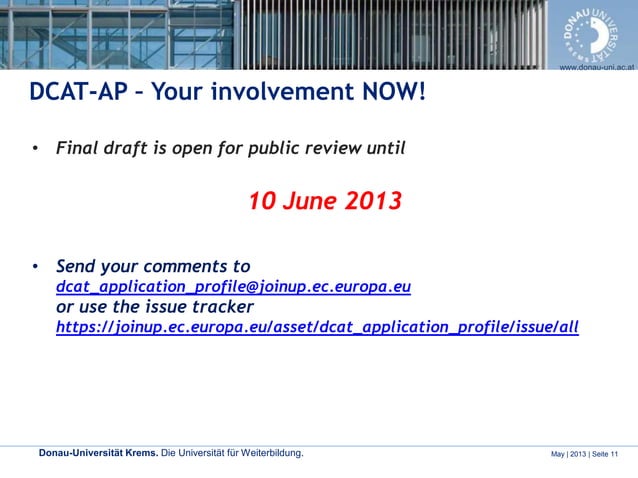 DONAU UNIVERSITÄT KREMS

www.donau-uni.ac.at

DCAT-AP – Your involvement NOW!

• Final draft is open for public review until

10 June 2013

• Send your comments to dcat_application_profile@joinup.ec.europa.eu or use the issue tracker https://joinup.ec.europa.eu/asset/dcat_application_profile/issue/all

Donau-Universität Krems. Die Universität für Weiterbildung.

May | 2013 | Seite 11